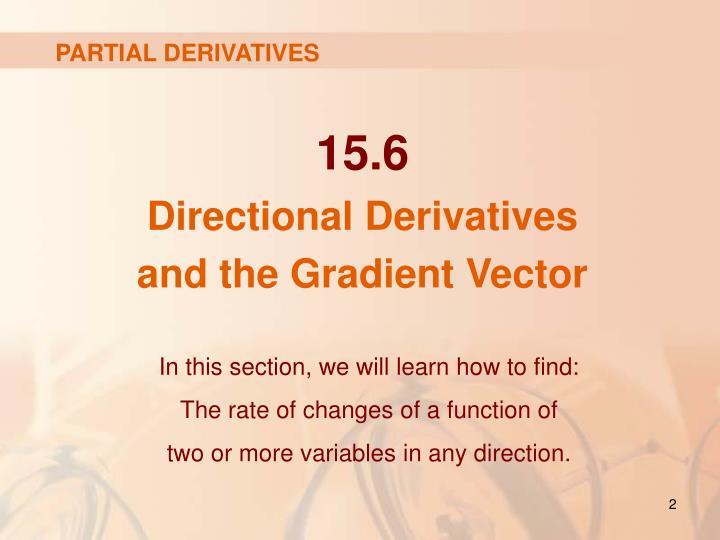 PARTIAL DERIVATIVES

15.6

Directional Derivatives and the Gradient Vector

In this section, we will learn how to find:

The rate of changes of a function of two or more variables in any direction.

2